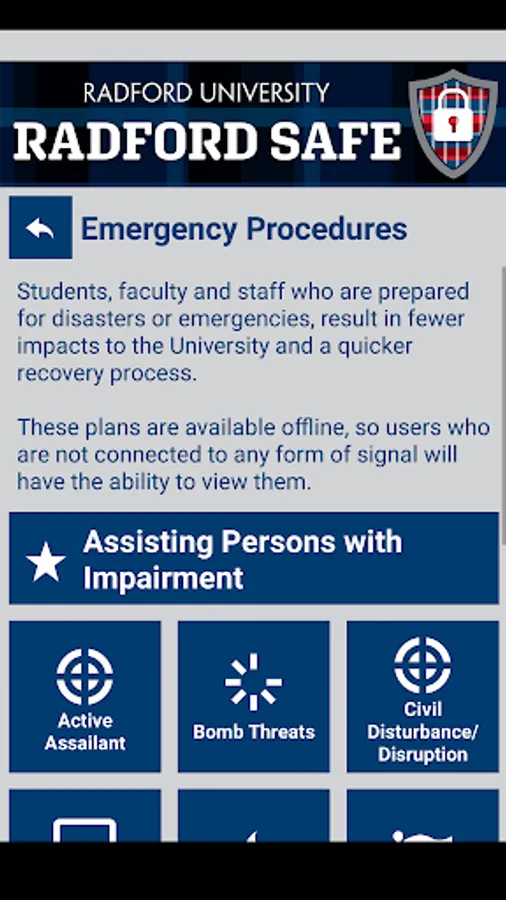 RADFORD UNIVERSITY
RADFORD SAFE

Emergency Procedures

Students, faculty and staff who are prepared for disasters or emergencies, result in fewer impacts to the University and a quicker recovery process.

These plans are available offline, so users who are not connected to any form of signal will have the ability to view them.

Assisting Persons with Impairment

Active Assailant

Bomb Threats

Civil Disturbance/ Disruption